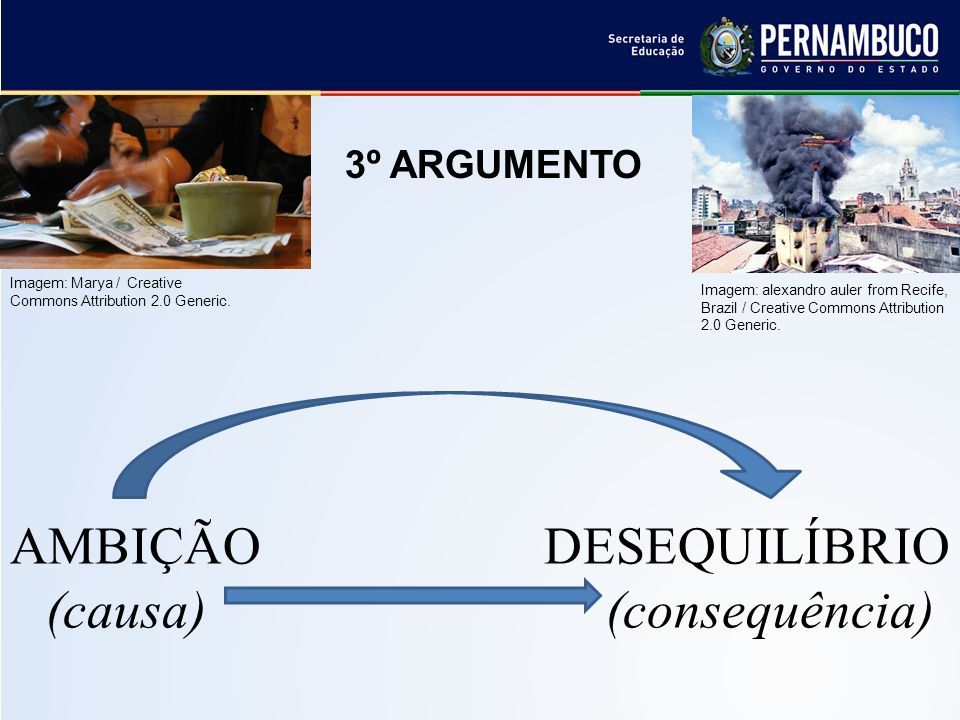 Secretaria de Educação
PERNAMBUCO
GOVERNO DO ESTADO

3º ARGUMENTO

Imagem: Marya / Creative Commons Attribution 2.0 Generic.

Imagem: alexandro auler from Recife, Brazil / Creative Commons Attribution 2.0 Generic.

AMBIÇÃO
(causa)

DESEQUILÍBRIO
(consequência)